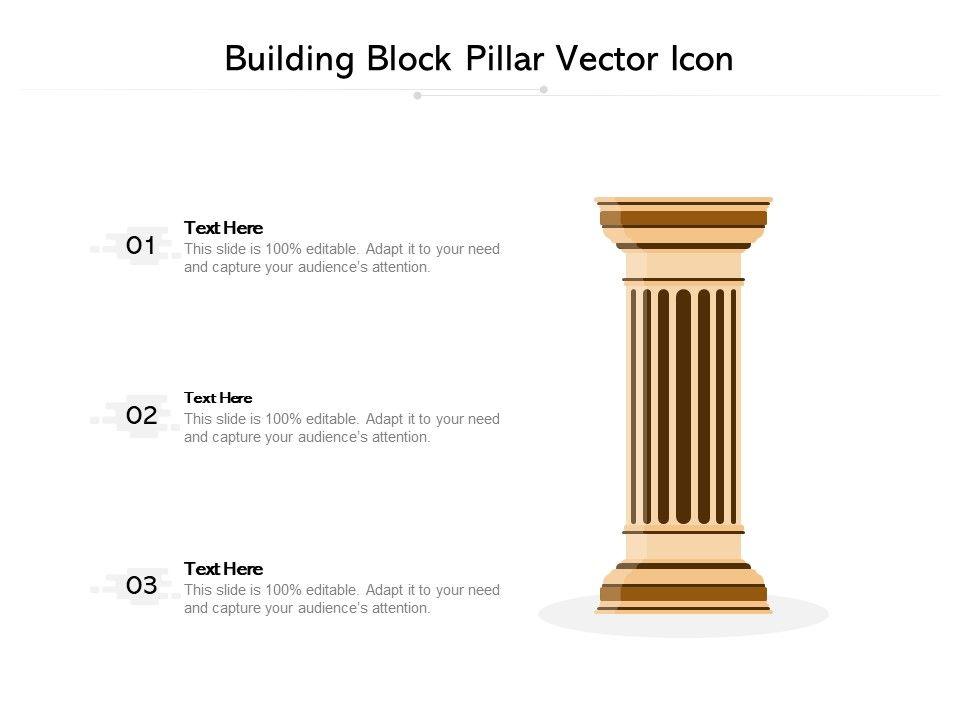 Building Block Pillar Vector Icon

01
Text Here
This slide is 100% editable. Adapt it to your need and capture your audience's attention.

02
Text Here
This slide is 100% editable. Adapt it to your need and capture your audience's attention.

03
Text Here
This slide is 100% editable. Adapt it to your need and capture your audience's attention.